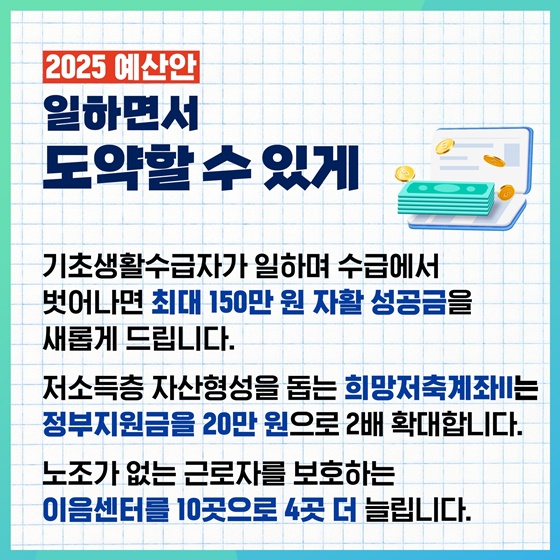 2025 예산안

일하면서
도약할 수 있게

기초생활수급자가 일하며 수급에서 벗어나면 최대 150만 원 자활 성공금을 새롭게 드립니다.

저소득층 자산형성을 돕는 희망저축계좌Ⅱ는 정부지원금을 20만 원으로 2배 확대합니다.

노조가 없는 근로자를 보호하는 이음센터를 10곳으로 4곳 더 늘립니다.